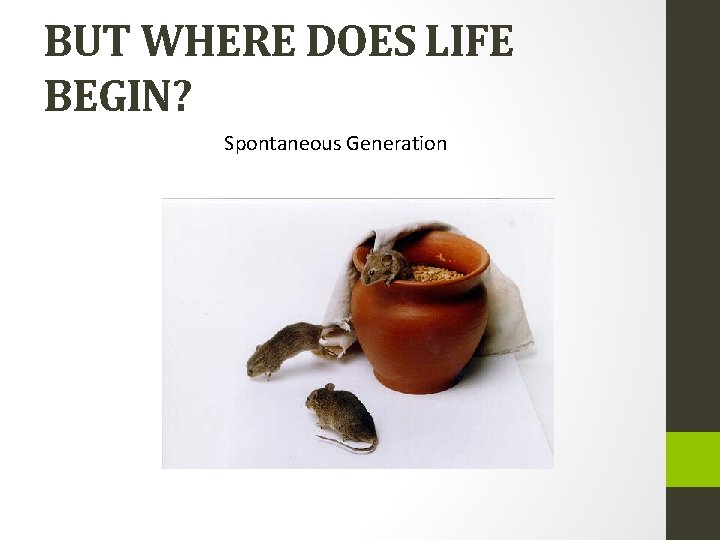 BUT WHERE DOES LIFE BEGIN?

Spontaneous Generation